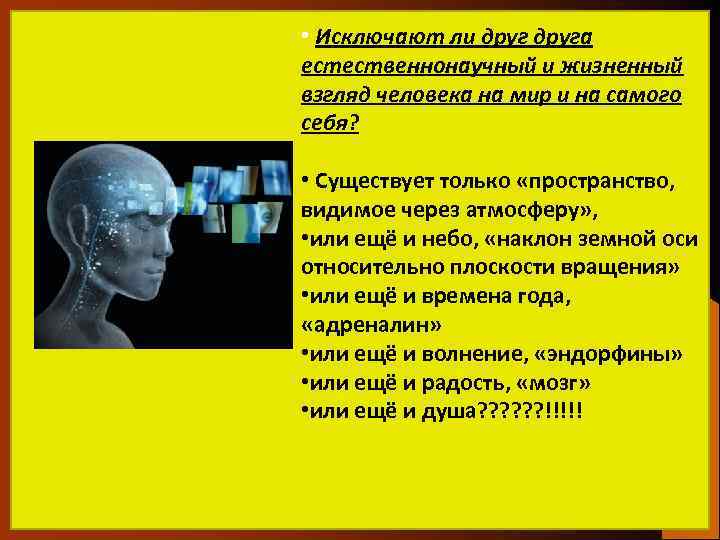 • Исключают ли друг друга естественнонаучный и жизненный взгляд человека на мир и на самого себя?

• Существует только «пространство, видимое через атмосферу»,
•или ещё и небо, «наклон земной оси относительно плоскости вращения»
•или ещё и времена года, «адреналин»
•или ещё и волнение, «эндорфины»
•или ещё и радость, «мозг»
•или ещё и душа??????!!!!!